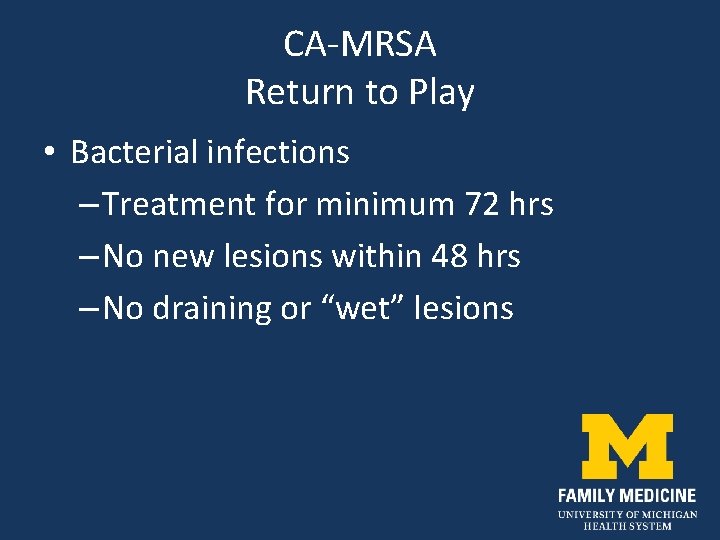 CA-MRSA
Return to Play

• Bacterial infections
- Treatment for minimum 72 hrs
- No new lesions within 48 hrs
- No draining or "wet" lesions

M
FAMILY MEDICINE
UNIVERSITY OF MICHIGAN
HEALTH SYSTEM